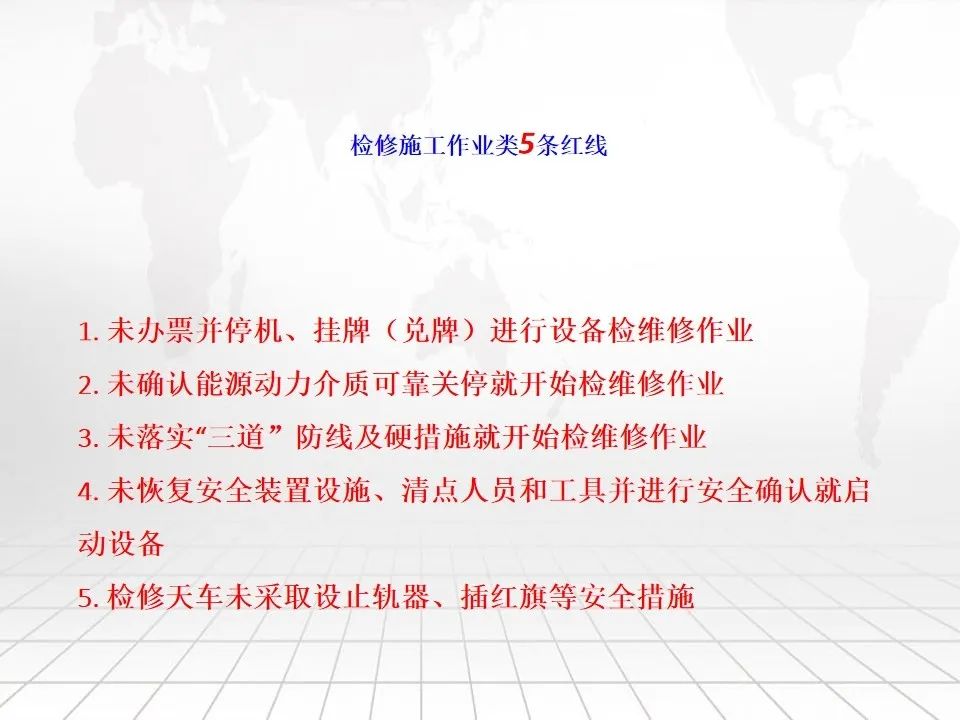 检修施工作业类5条红线

1. 未办票并停机、挂牌（兑牌）进行设备检维修作业
2. 未确认能源动力介质可靠关停就开始检维修作业
3. 未落实“三道” 防线及硬措施就开始检维修作业
4. 未恢复安全装置设施、清点人员和工具并进行安全确认就启动设备
5. 检修天车未采取设止轨器、插红旗等安全措施